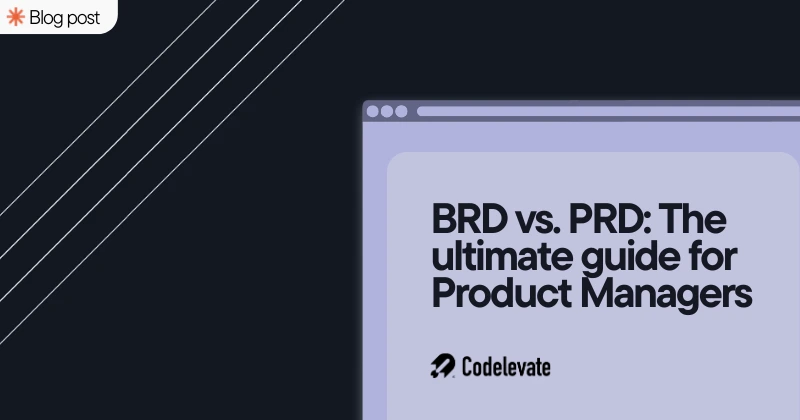 Blog post

BRD vs. PRD: The ultimate guide for Product Managers

Codelevate